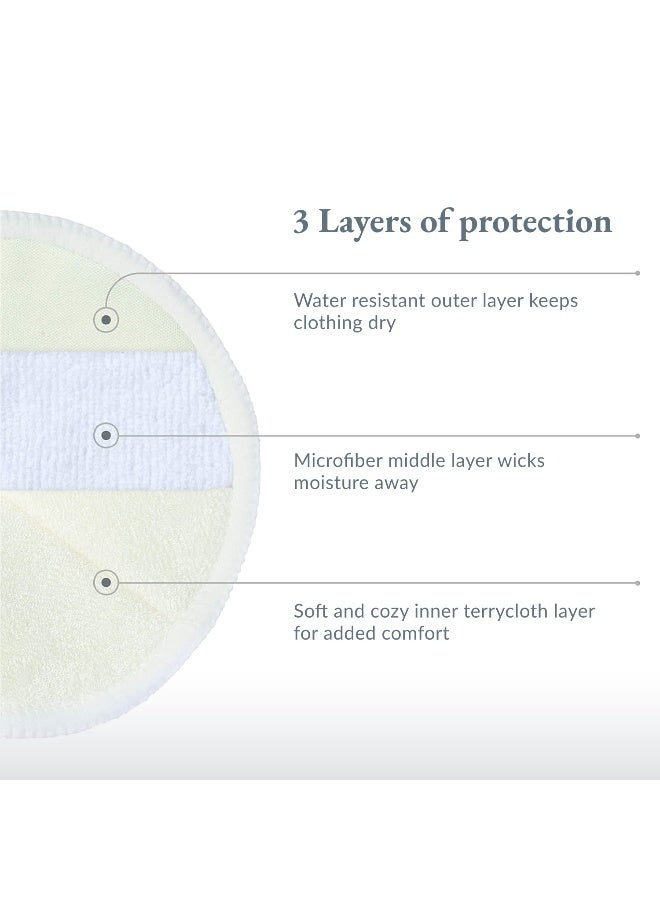 3 Layers of protection

Water resistant outer layer keeps clothing dry

Microfiber middle layer wicks moisture away

Soft and cozy inner terrycloth layer for added comfort